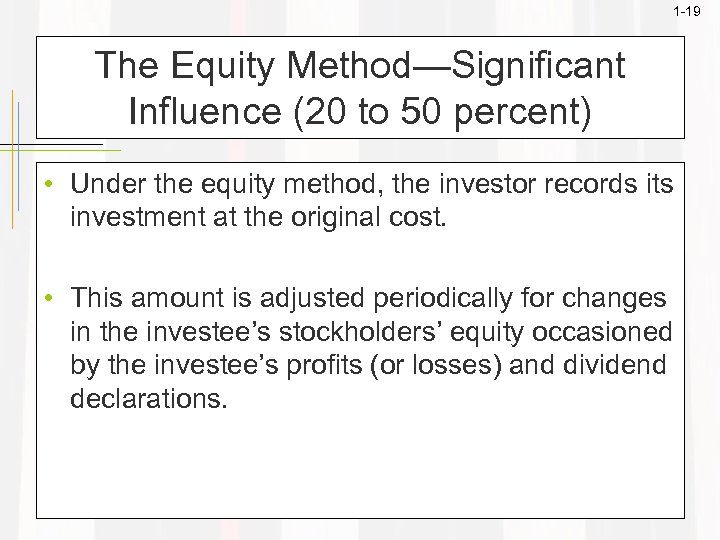 1-19

The Equity Method—Significant Influence (20 to 50 percent)

• Under the equity method, the investor records its investment at the original cost.

• This amount is adjusted periodically for changes in the investee's stockholders' equity occasioned by the investee's profits (or losses) and dividend declarations.